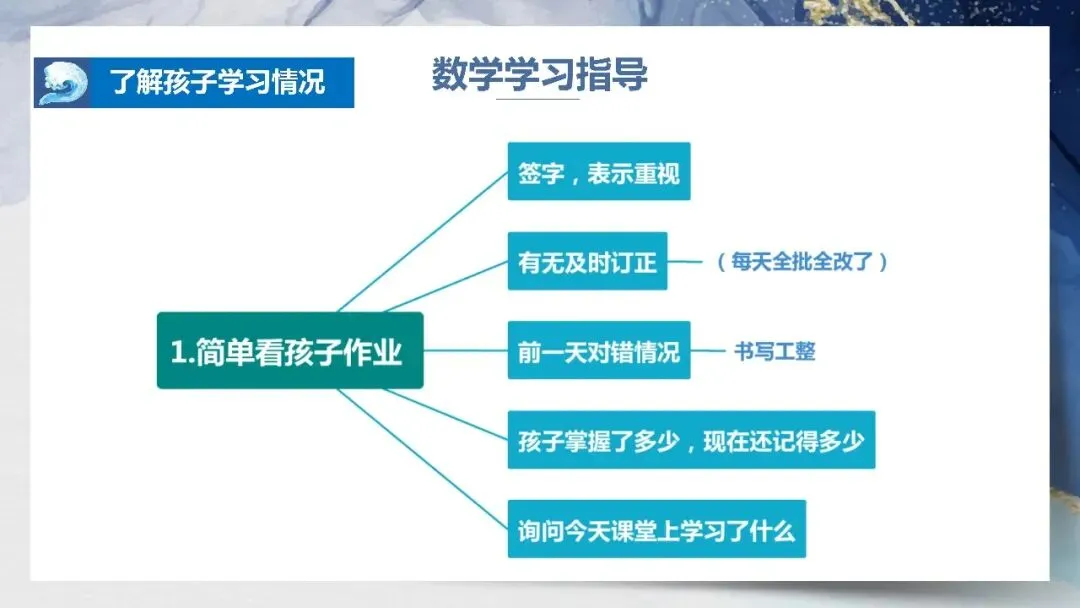 了解孩子学习情况

数学学习指导

1.简单看孩子作业

签字，表示重视

有无及时订正 （每天全批全改了）

前一天对错情况 书写工整

孩子掌握了多少，现在还记得多少

询问今天课堂上学习了什么